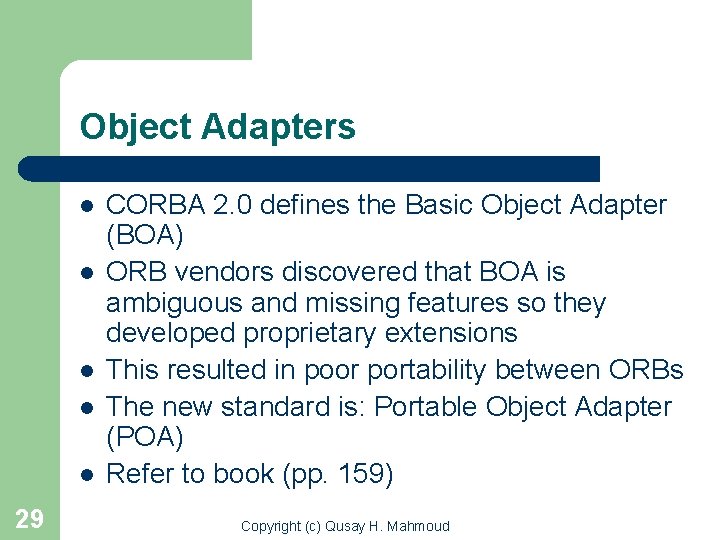 Object Adapters

- CORBA 2.0 defines the Basic Object Adapter (BOA)
- ORB vendors discovered that BOA is ambiguous and missing features so they developed proprietary extensions
- This resulted in poor portability between ORBs
- The new standard is: Portable Object Adapter (POA)
- Refer to book (pp. 159)

29

Copyright (c) Qusay H. Mahmoud